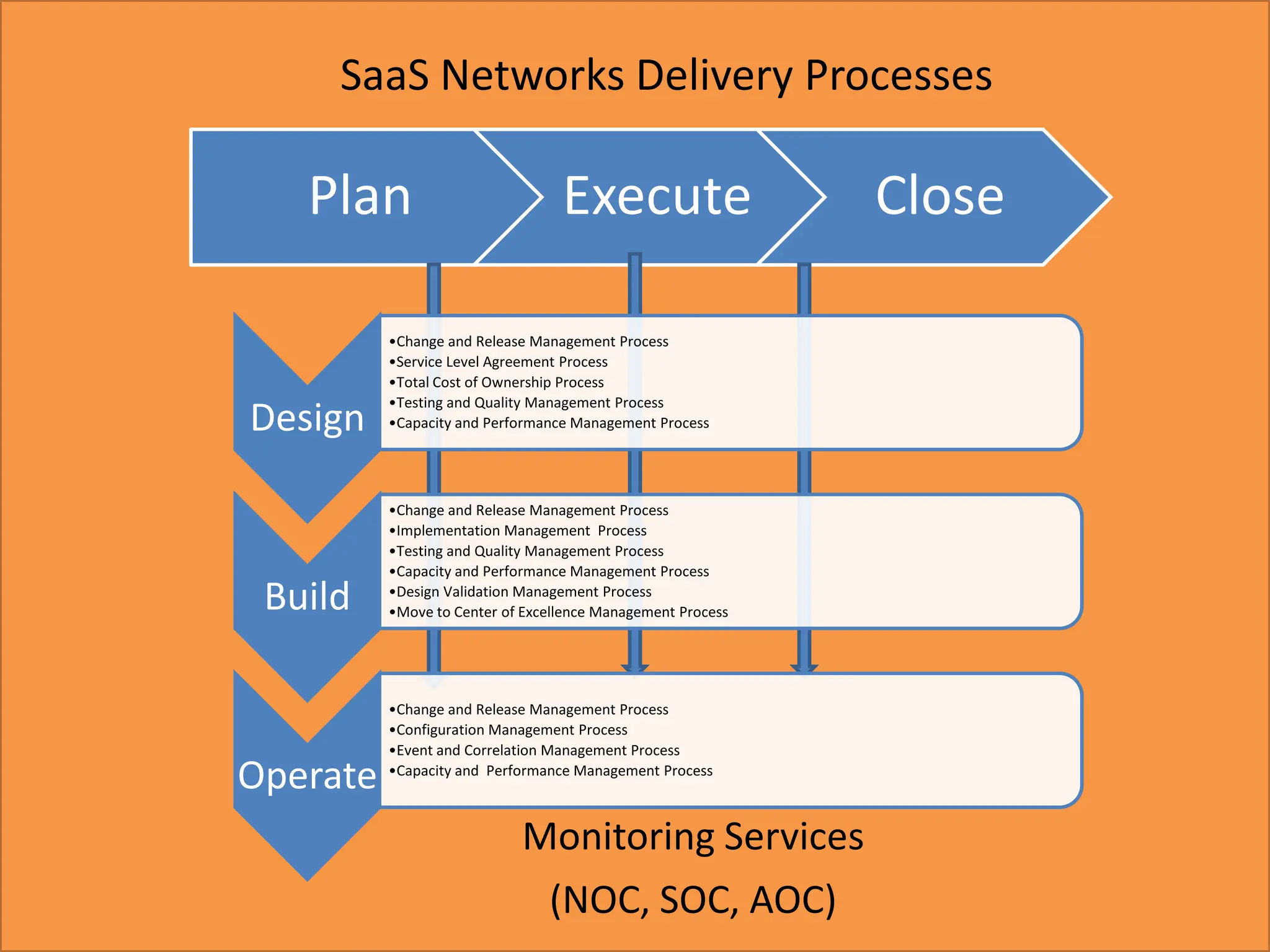 SaaS Networks Delivery Processes

Plan

Execute

Close

Design

•Change and Release Management Process
•Service Level Agreement Process
•Total Cost of Ownership Process
•Testing and Quality Management Process
•Capacity and Performance Management Process

Build

•Change and Release Management Process
•Implementation Management Process
•Testing and Quality Management Process
•Capacity and Performance Management Process
•Design Validation Management Process
•Move to Center of Excellence Management Process

Operate

•Change and Release Management Process
•Configuration Management Process
•Event and Correlation Management Process
•Capacity and Performance Management Process

Monitoring Services

(NOC, SOC, AOC)